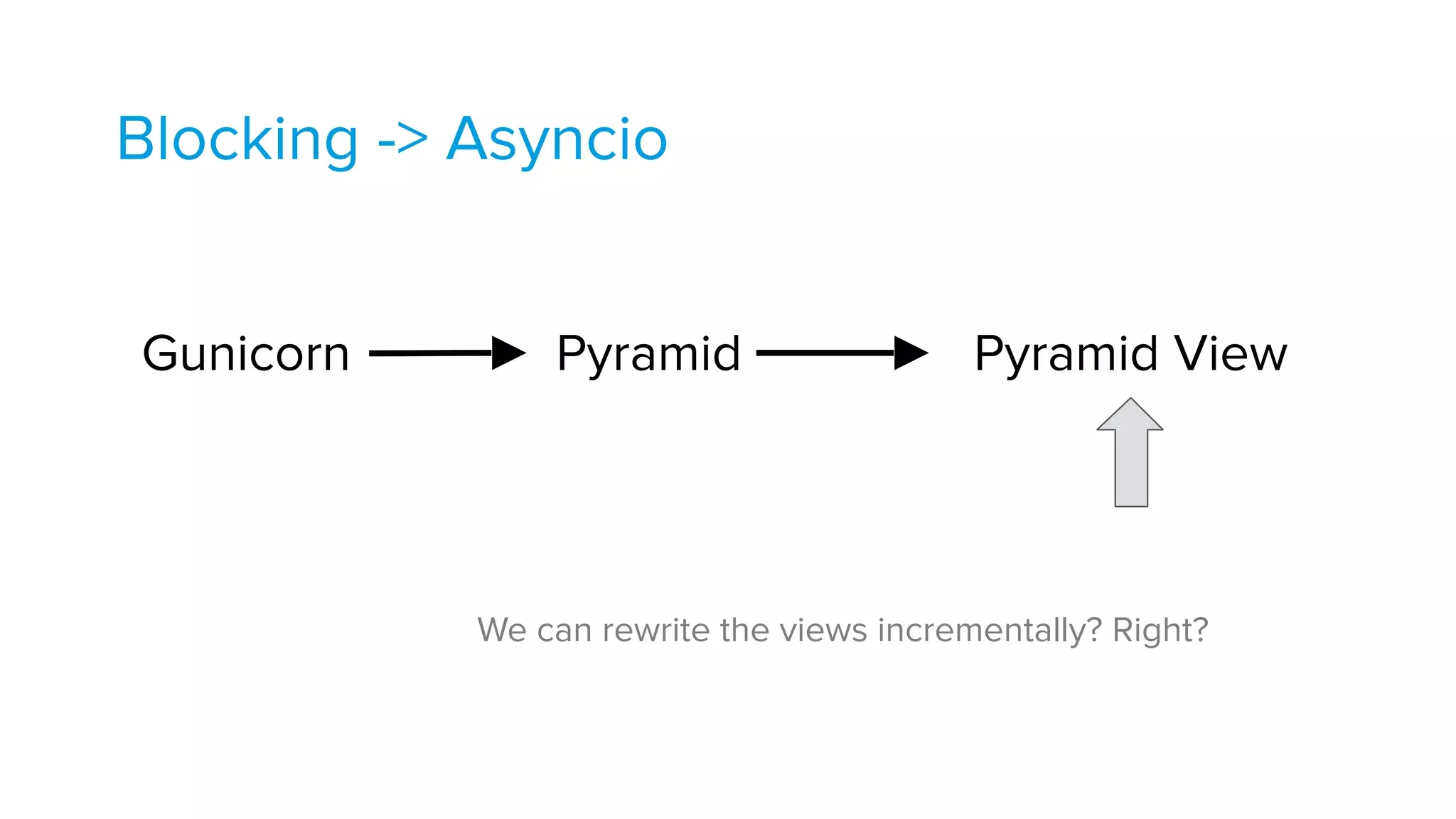 Blocking -> Asyncio

Gunicorn Pyramid Pyramid View

We can rewrite the views incrementally? Right?